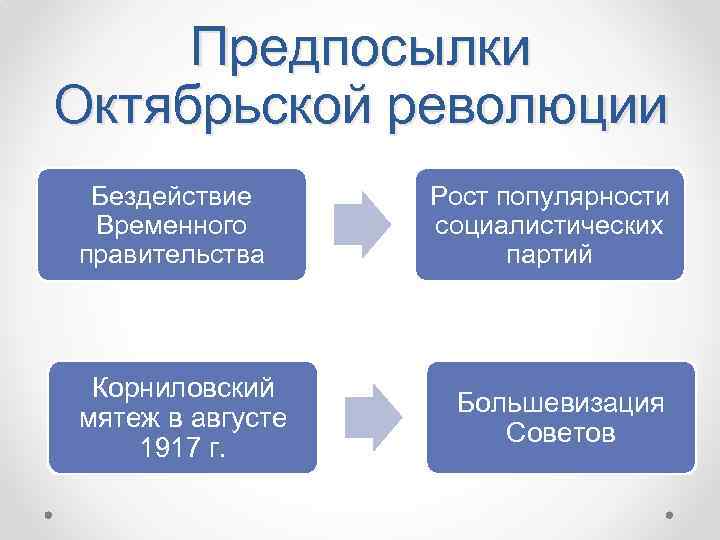 Предпосылки Октябрьской революции

Бездействие Временного правительства

Рост популярности социалистических партий

Корниловский мятеж в августе 1917 г.

Большевизация Советов